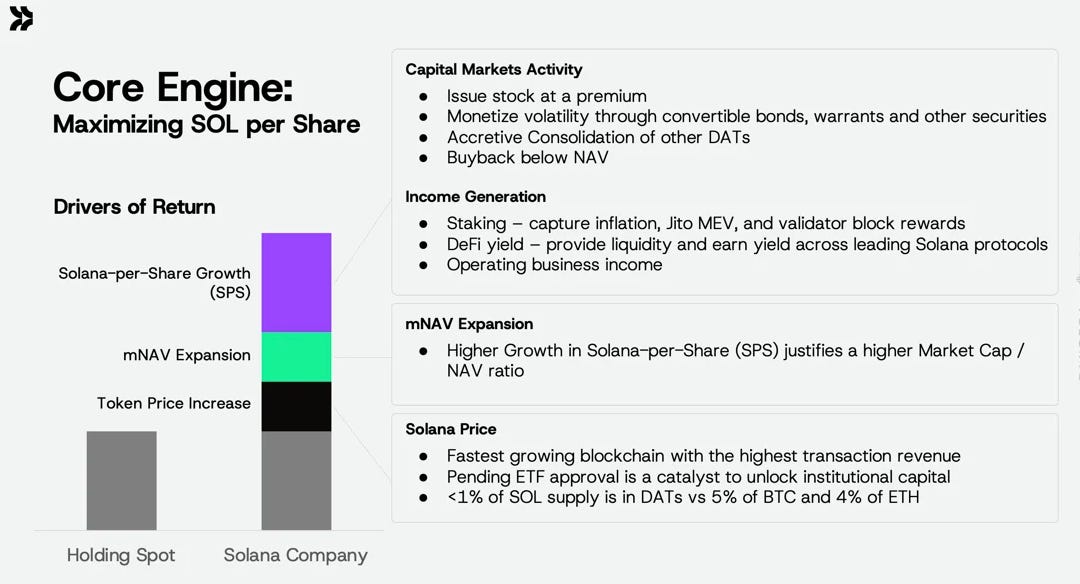 Core Engine:
Maximizing SOL per Share

Drivers of Return

Solana-per-Share Growth (SPS)

mNAV Expansion

Token Price Increase

Holding Spot

Solana Company

Capital Markets Activity
● Issue stock at a premium
● Monetize volatility through convertible bonds, warrants and other securities
● Accretive Consolidation of other DATs
● Buyback below NAV

Income Generation
● Staking – capture inflation, Jito MEV, and validator block rewards
● DeFi yield – provide liquidity and earn yield across leading Solana protocols
● Operating business income

mNAV Expansion
● Higher Growth in Solana-per-Share (SPS) justifies a higher Market Cap / NAV ratio

Solana Price
● Fastest growing blockchain with the highest transaction revenue
● Pending ETF approval is a catalyst to unlock institutional capital
● <1% of SOL supply is in DATs vs 5% of BTC and 4% of ETH